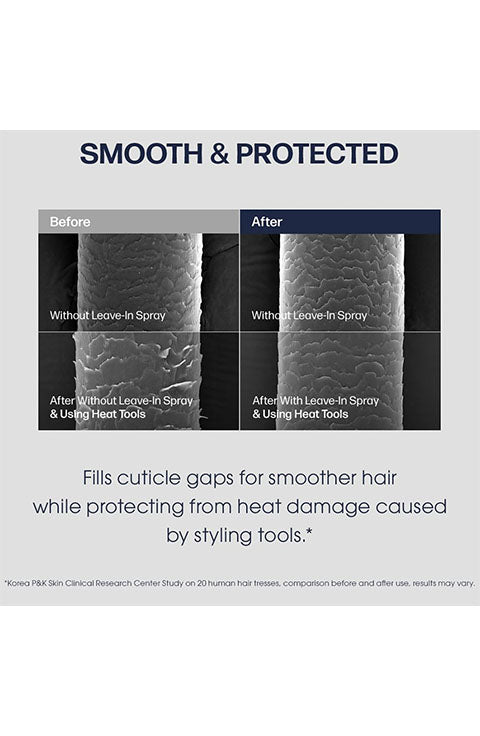 SMOOTH & PROTECTED

Before

Without Leave-In Spray

After Without Leave-In Spray & Using Heat Tools

After

Without Leave-In Spray

After With Leave-In Spray & Using Heat Tools

Fills cuticle gaps for smoother hair while protecting from heat damage caused by styling tools.*

*Korea P&K Skin Clinical Research Center Study on 20 human hair tresses, comparison before and after use, results may vary.